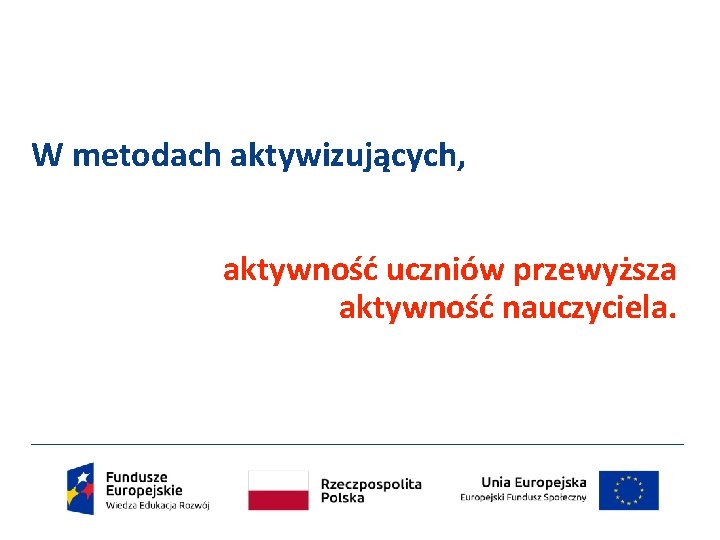 W metodach aktywizujących,

aktywność uczniów przewyższa aktywność nauczyciela.

Fundusze Europejskie
Wiedza Edukacja Rozwój

Rzeczpospolita Polska

Unia Europejska
Europejski Fundusz Społeczny